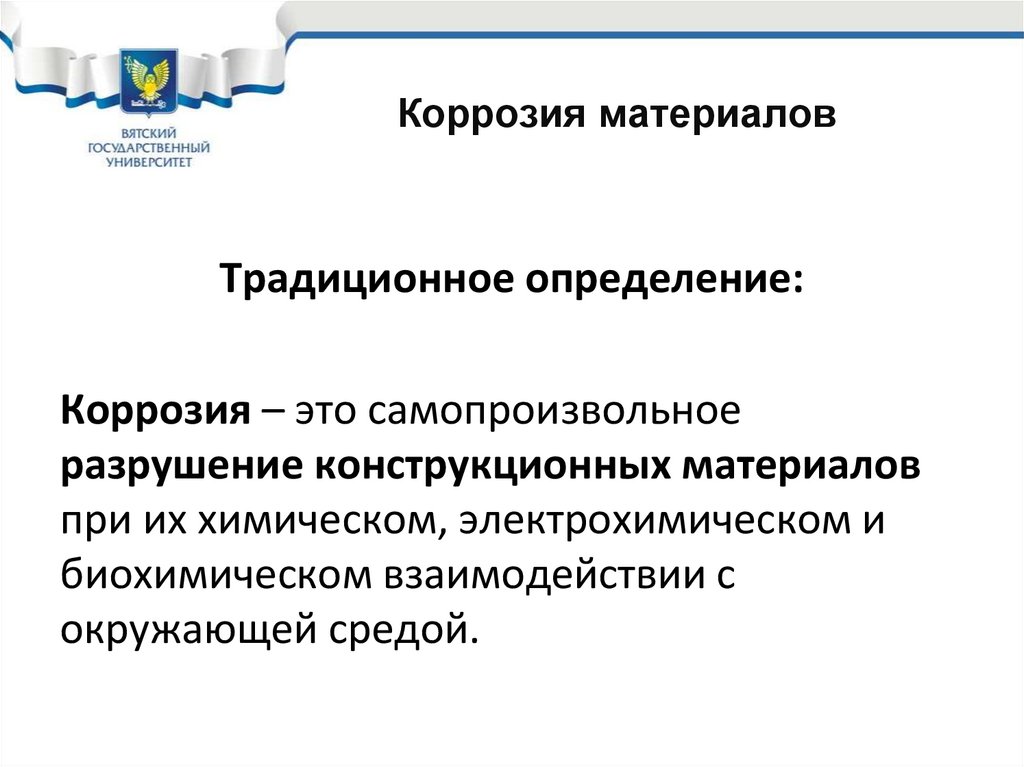 ВЯТСКИЙ ГОСУДАРСТВЕННЫЙ УНИВЕРСИТЕТ

Коррозия материалов

Традиционное определение:

Коррозия – это самопроизвольное разрушение конструкционных материалов при их химическом, электрохимическом и биохимическом взаимодействии с окружающей средой.